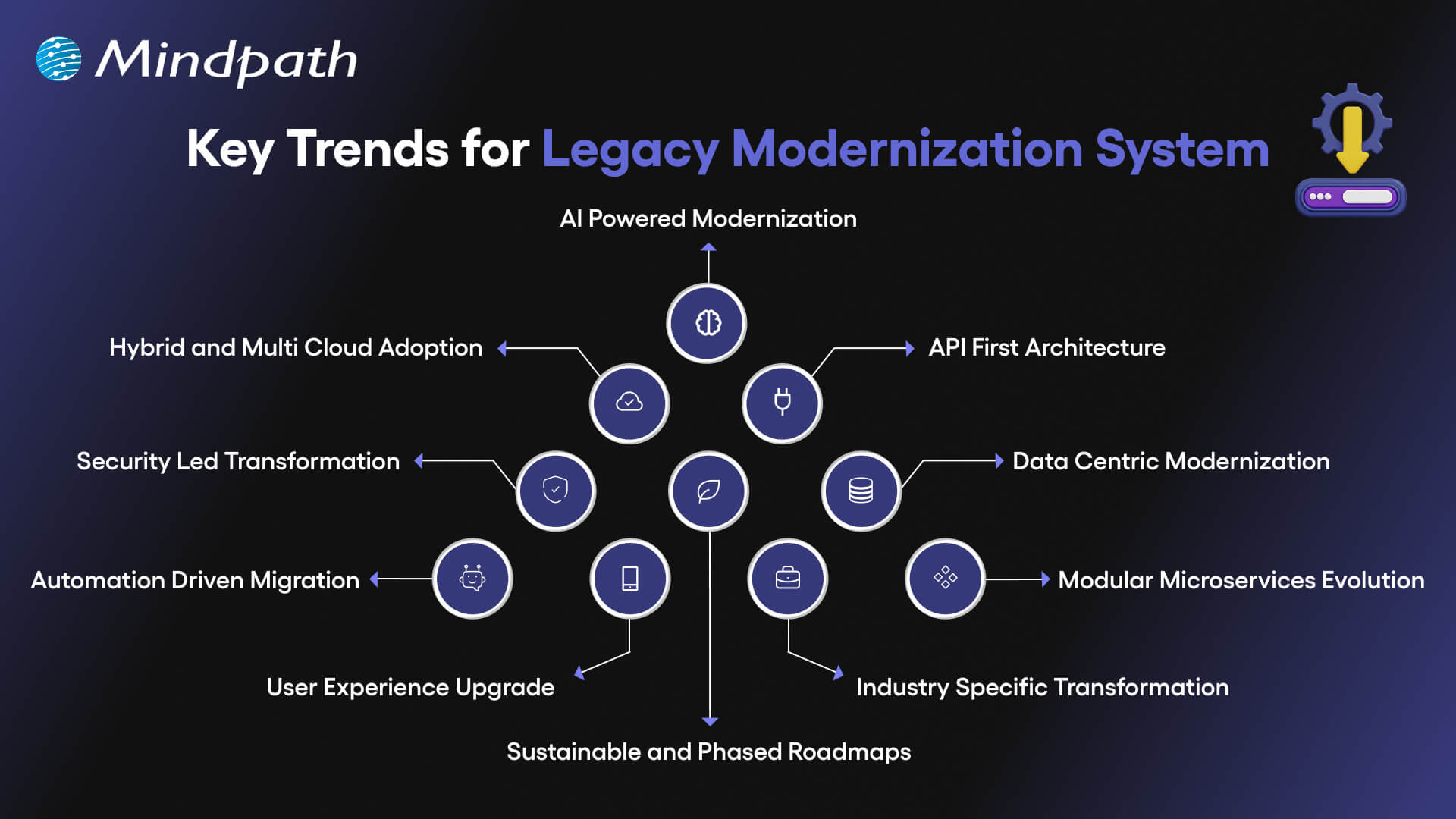 Mindpath

Key Trends for Legacy Modernization System

AI Powered Modernization

Hybrid and Multi Cloud Adoption

API First Architecture

Security Led Transformation

Data Centric Modernization

Automation Driven Migration

Modular Microservices Evolution

User Experience Upgrade

Industry Specific Transformation

Sustainable and Phased Roadmaps